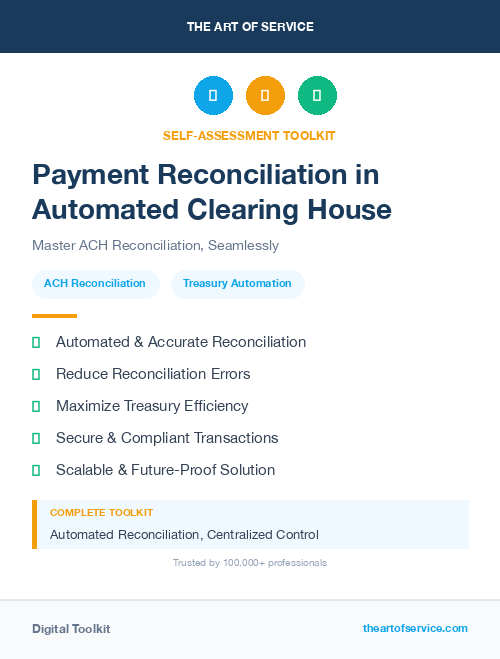 THE ART OF SERVICE

SELF-ASSESSMENT TOOLKIT

Payment Reconciliation in Automated Clearing House

Master ACH Reconciliation, Seamlessly

ACH Reconciliation

Treasury Automation

Automated & Accurate Reconciliation

Reduce Reconciliation Errors

Maximize Treasury Efficiency

Secure & Compliant Transactions

Scalable & Future-Proof Solution

COMPLETE TOOLKIT

Automated Reconciliation, Centralized Control

Trusted by 100,000+ professionals

Digital Toolkit

theartofservice.com